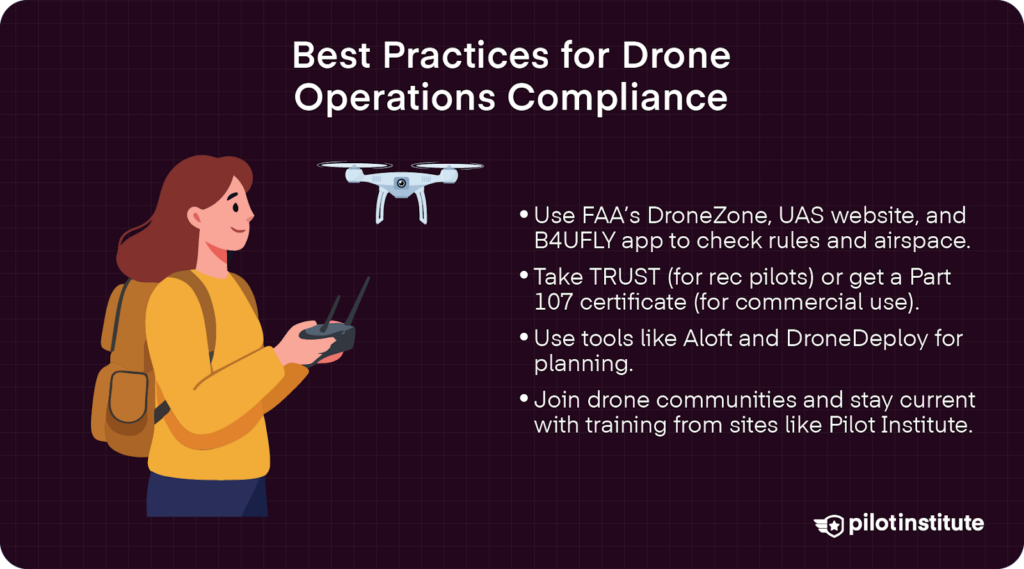 Best Practices for Drone Operations Compliance

• Use FAA's DroneZone, UAS website, and B4UFLY app to check rules and airspace.

• Take TRUST (for rec pilots) or get a Part 107 certificate (for commercial use).

• Use tools like Aloft and DroneDeploy for planning.

• Join drone communities and stay current with training from sites like Pilot Institute.

pilotinstitute